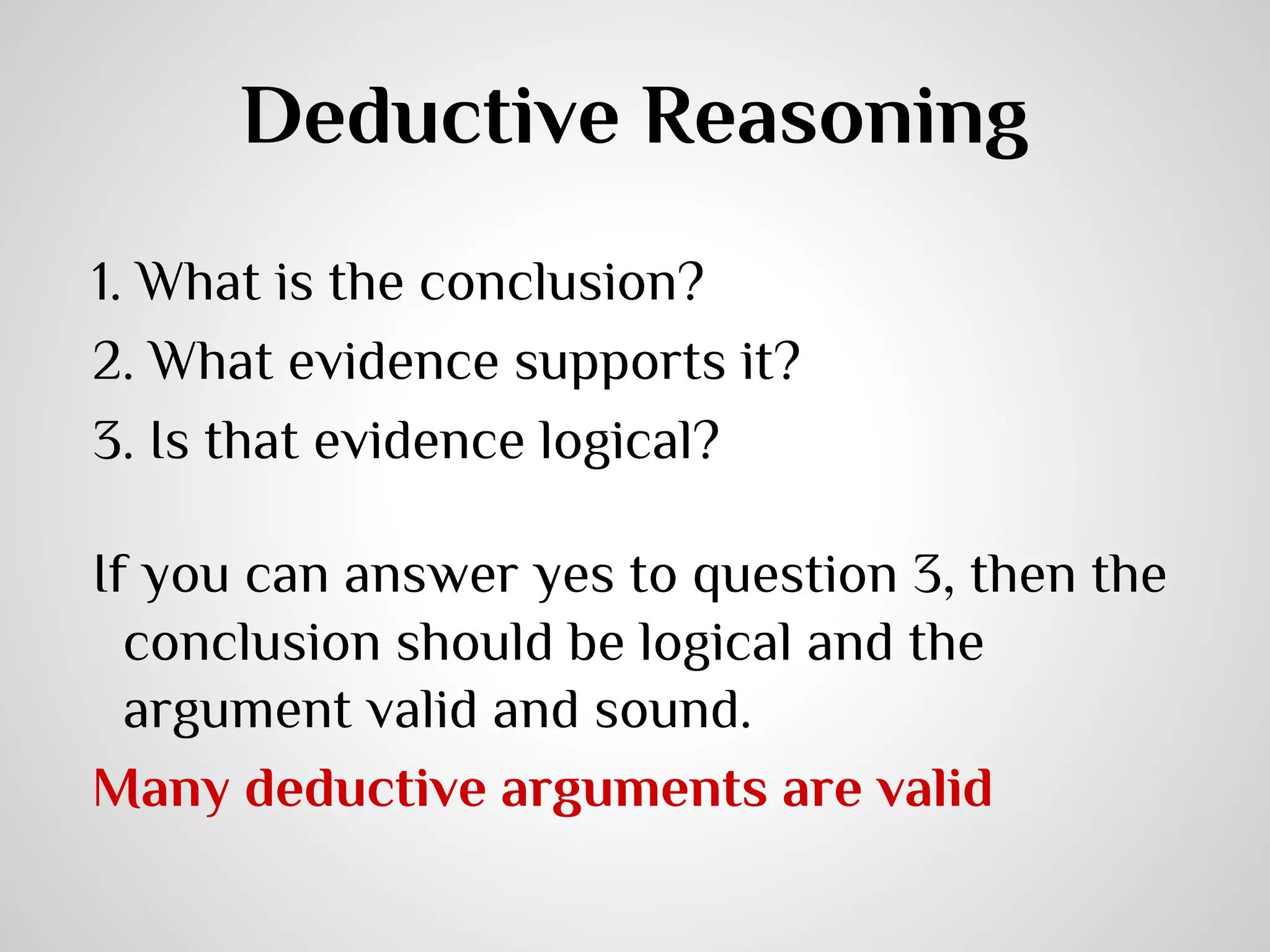 Deductive Reasoning

1. What is the conclusion?
2. What evidence supports it?
3. Is that evidence logical?

If you can answer yes to question 3, then the conclusion should be logical and the argument valid and sound.

Many deductive arguments are valid